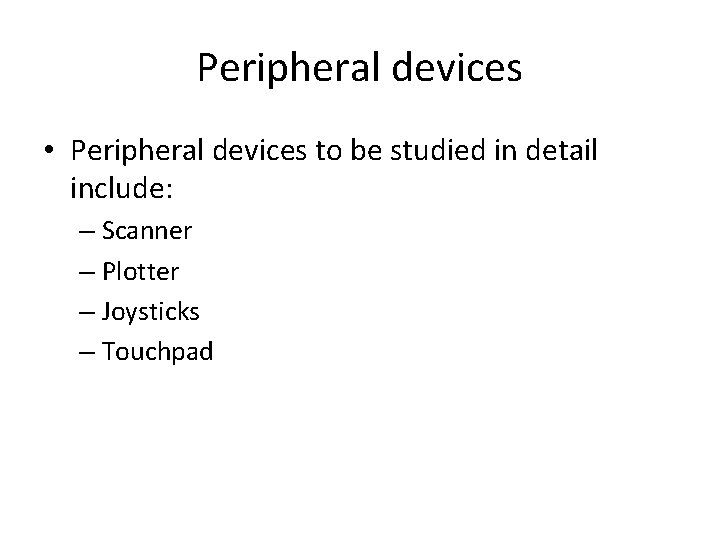 Peripheral devices

• Peripheral devices to be studied in detail include:
– Scanner
– Plotter
– Joysticks
– Touchpad